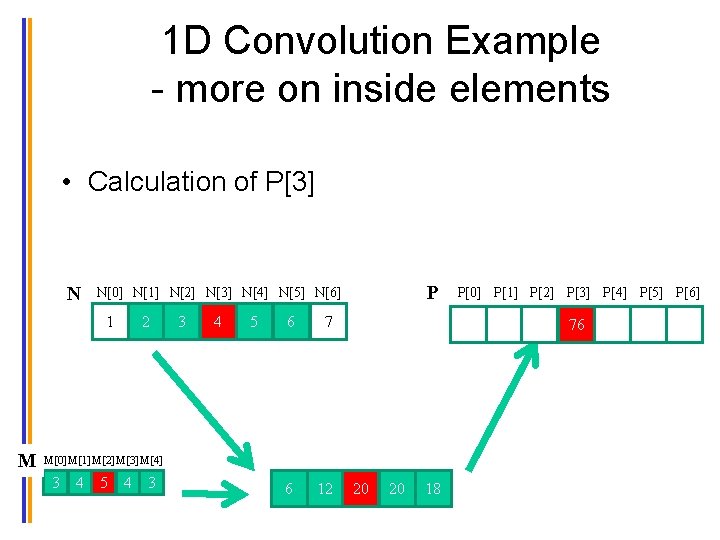 1D Convolution Example
- more on inside elements

• Calculation of P[3]

N

| N[0] | N[1] | N[2] | N[3] | N[4] | N[5] | N[6] |
|---|---|---|---|---|---|---|
| 1 | 2 | 3 | 4 | 5 | 6 | 7 |

P

| P[0] | P[1] | P[2] | P[3] | P[4] | P[5] | P[6] |
|---|---|---|---|---|---|---|
| | | | 76 | | | |

M

| M[0] | M[1] | M[2] | M[3] | M[4] |
|---|---|---|---|---|
| 3 | 4 | 5 | 4 | 3 |

| 6 | 12 | 20 | 20 | 18 |
|---|---|---|---|---|